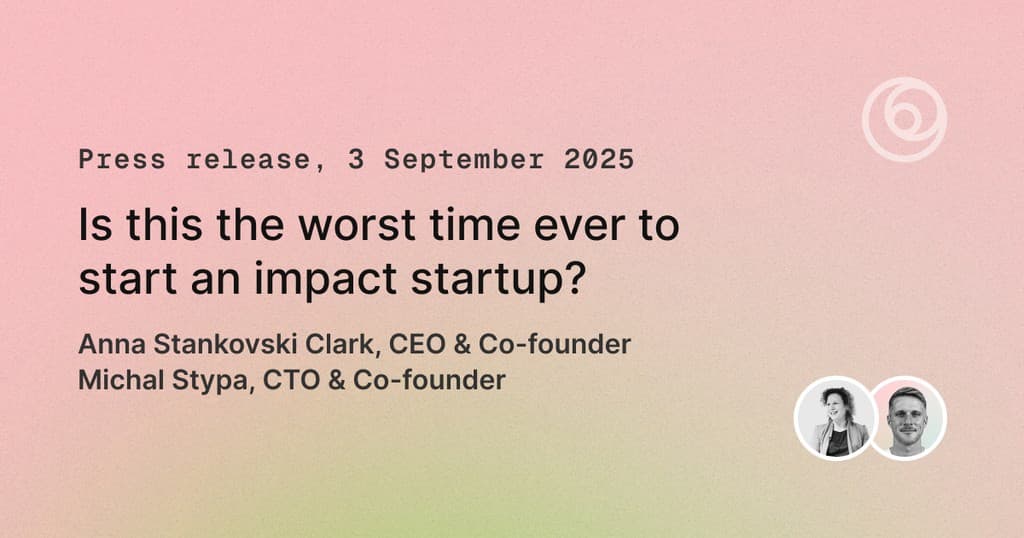 Press release, 3 September 2025

Is this the worst time ever to start an impact startup?

Anna Stankovski Clark, CEO & Co-founder
Michal Stypa, CTO & Co-founder